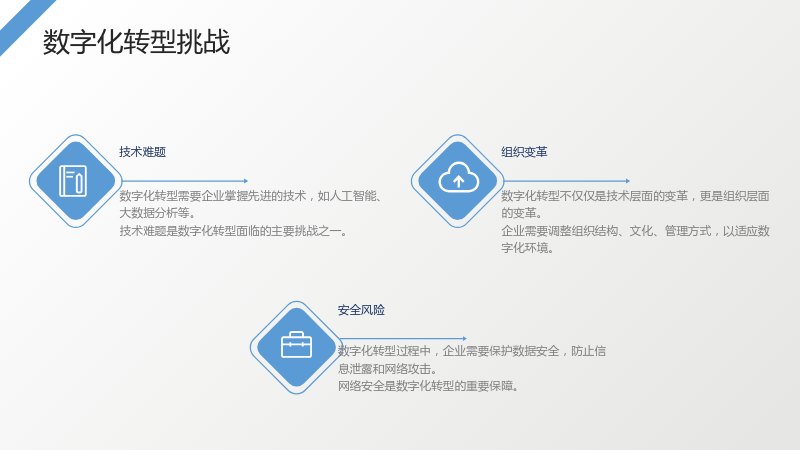 数字化转型挑战

技术难题

数字化转型需要企业掌握先进的技术，如人工智能、大数据分析等。

技术难题是数字化转型面临的主要挑战之一。

组织变革

数字化转型不仅仅是技术层面的变革，更是组织层面的变革。

企业需要调整组织结构、文化、管理方式，以适应数字化环境。

安全风险

数字化转型过程中，企业需要保护数据安全，防止信息泄露和网络攻击。

网络安全是数字化转型的重要保障。